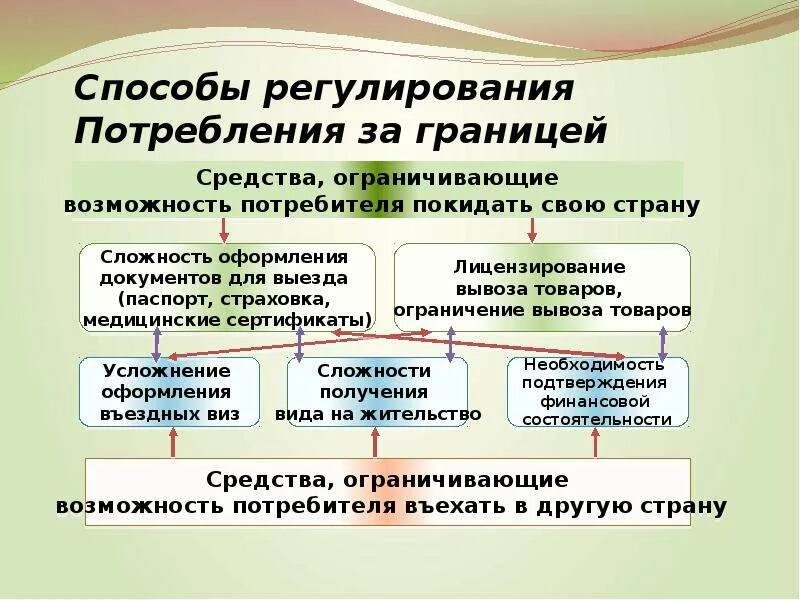 Способы регулирования Потребления за границей

Средства, ограничивающие возможность потребителя покидать свою страну

Сложность оформления документов для выезда (паспорт, страховка, медицинские сертификаты)

Лицензирование вывоза товаров, ограничение вывоза товаров

Усложнение оформления въездных виз

Сложности получения вида на жительство

Необходимость подтверждения финансовой состоятельности

Средства, ограничивающие возможность потребителя въехать в другую страну